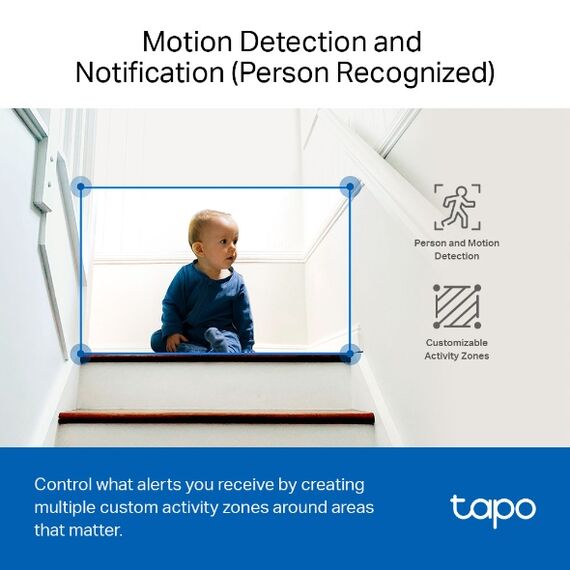 Motion Detection and Notification (Person Recognized)

Person and Motion Detection

Customizable Activity Zones

Control what alerts you receive by creating multiple custom activity zones around areas that matter.

tapo